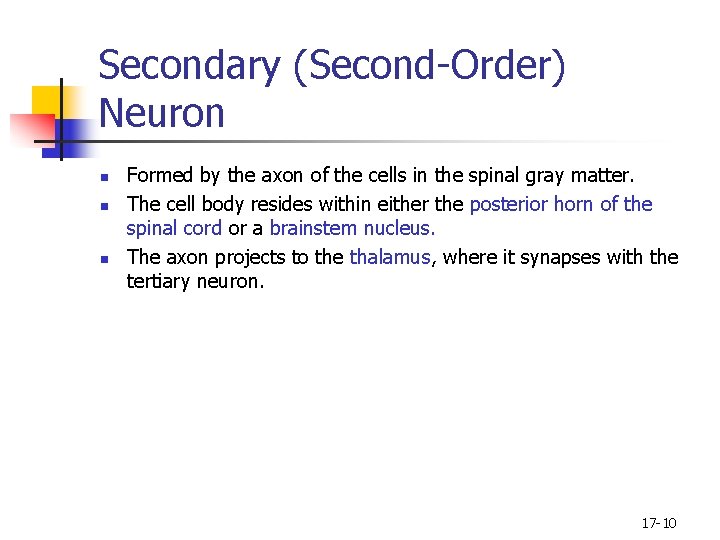 Secondary (Second-Order) Neuron

- Formed by the axon of the cells in the spinal gray matter.
- The cell body resides within either the posterior horn of the spinal cord or a brainstem nucleus.
- The axon projects to the thalamus, where it synapses with the tertiary neuron.

17-10